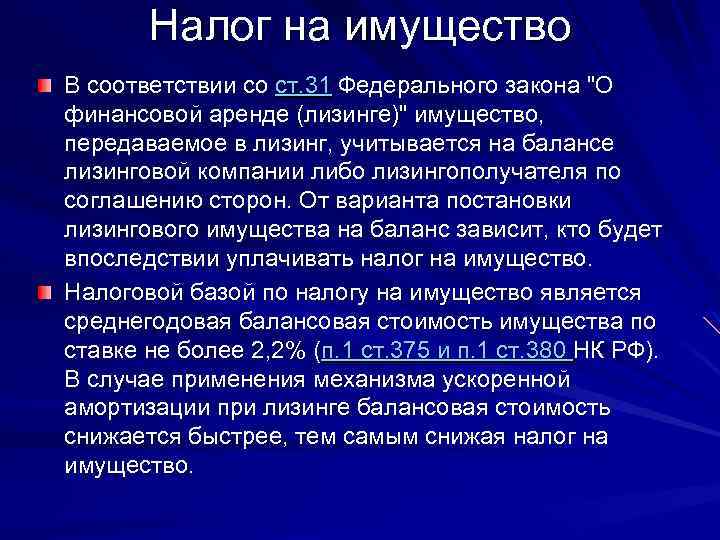 Налог на имущество

В соответствии со ст.31 Федерального закона "О финансовой аренде (лизинге)" имущество, передаваемое в лизинг, учитывается на балансе лизинговой компании либо лизингополучателя по соглашению сторон. От варианта постановки лизингового имущества на баланс зависит, кто будет впоследствии уплачивать налог на имущество.

Налоговой базой по налогу на имущество является среднегодовая балансовая стоимость имущества по ставке не более 2,2% (п.1 ст.375 и п.1 ст.380 НК РФ). В случае применения механизма ускоренной амортизации при лизинге балансовая стоимость снижается быстрее, тем самым снижая налог на имущество.